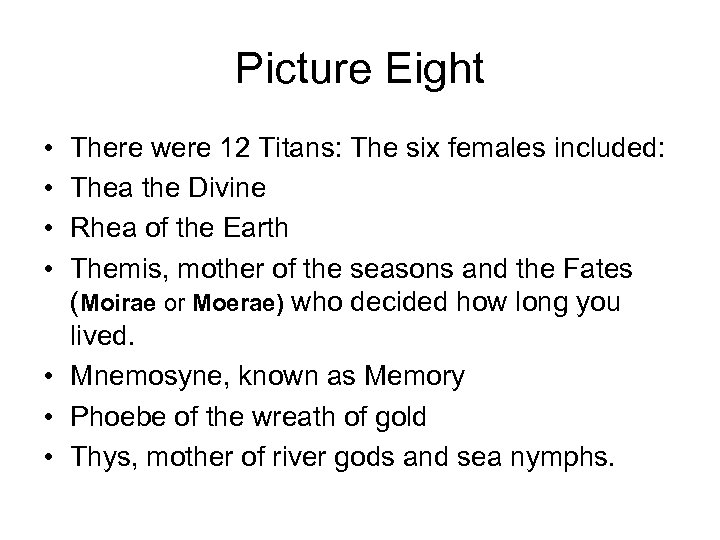 Picture Eight

• There were 12 Titans: The six females included:
• Thea the Divine
• Rhea of the Earth
• Themis, mother of the seasons and the Fates (Moirae or Moerae) who decided how long you lived.
• Mnemosyne, known as Memory
• Phoebe of the wreath of gold
• Thys, mother of river gods and sea nymphs.